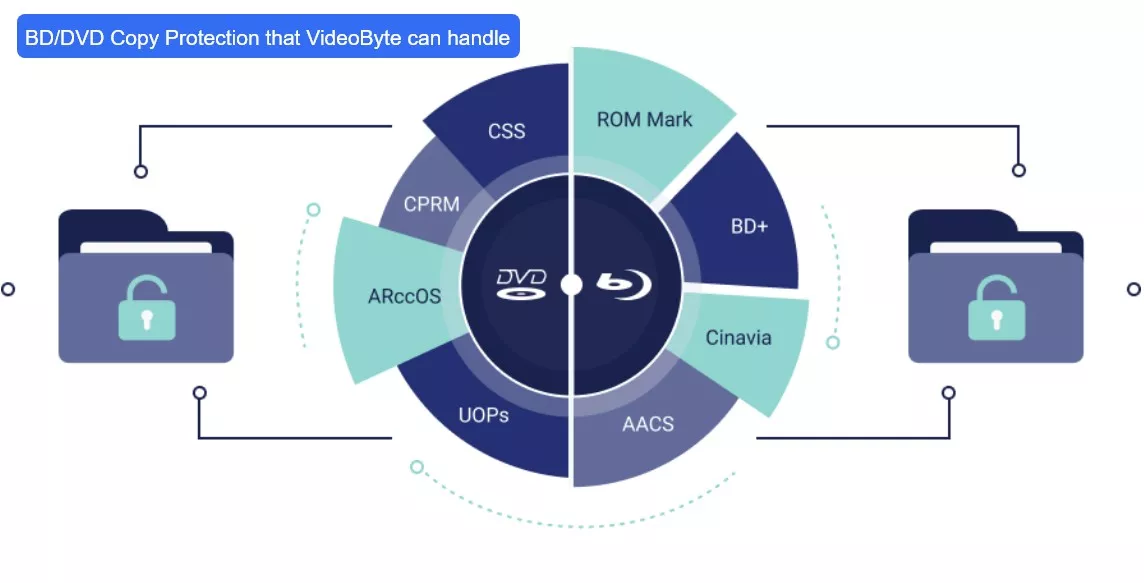 BD/DVD Copy Protection that VideoByte can handle

CSS

CPRM

ARccOS

UOPs

DVD

ROM Mark

BD+

Cinavia

AACS